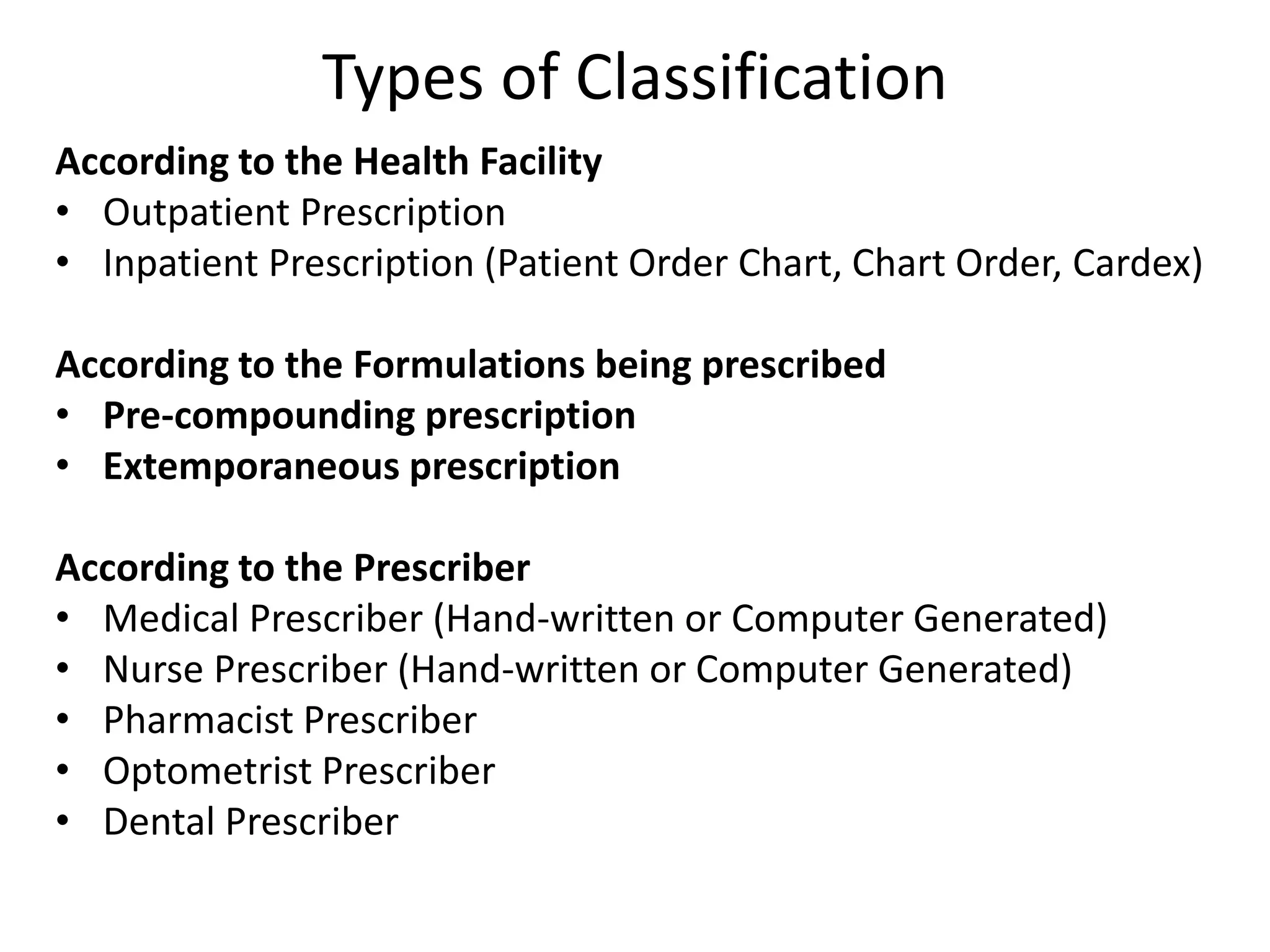 Types of Classification

According to the Health Facility
• Outpatient Prescription
• Inpatient Prescription (Patient Order Chart, Chart Order, Cardex)

According to the Formulations being prescribed
• Pre-compounding prescription
• Extemporaneous prescription

According to the Prescriber
• Medical Prescriber (Hand-written or Computer Generated)
• Nurse Prescriber (Hand-written or Computer Generated)
• Pharmacist Prescriber
• Optometrist Prescriber
• Dental Prescriber